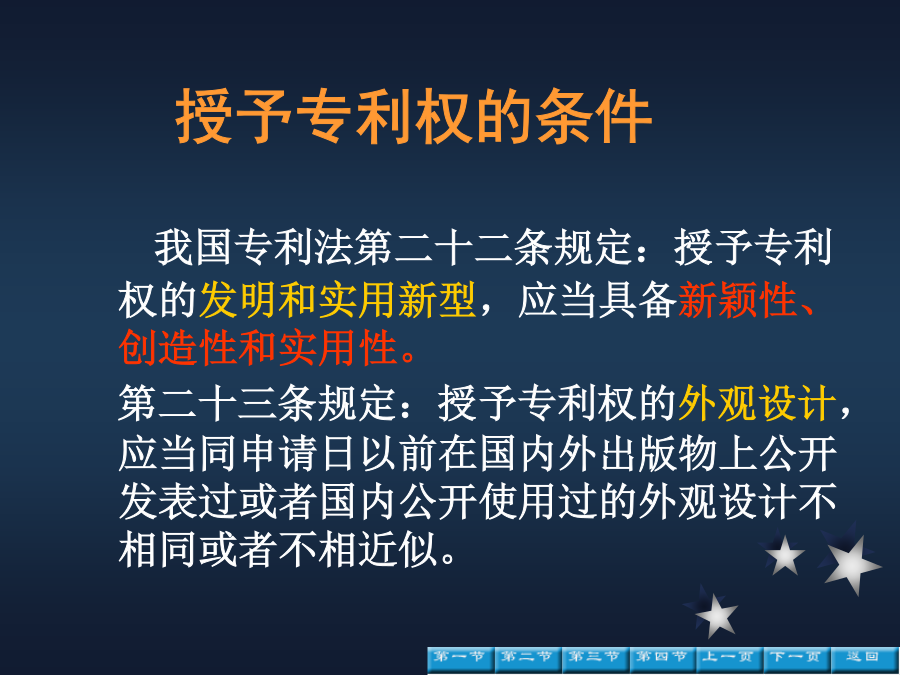 授予专利权的条件

我国专利法第二十二条规定：授予专利权的发明和实用新型，应当具备新颖性、创造性和实用性。

第二十三条规定：授予专利权的外观设计，应当同申请日以前在国内外出版物上公开发表过或者国内公开使用过的外观设计不相同或者不相近似。

第一节 第二节 第三节 第四节 上一页 下一页 返回